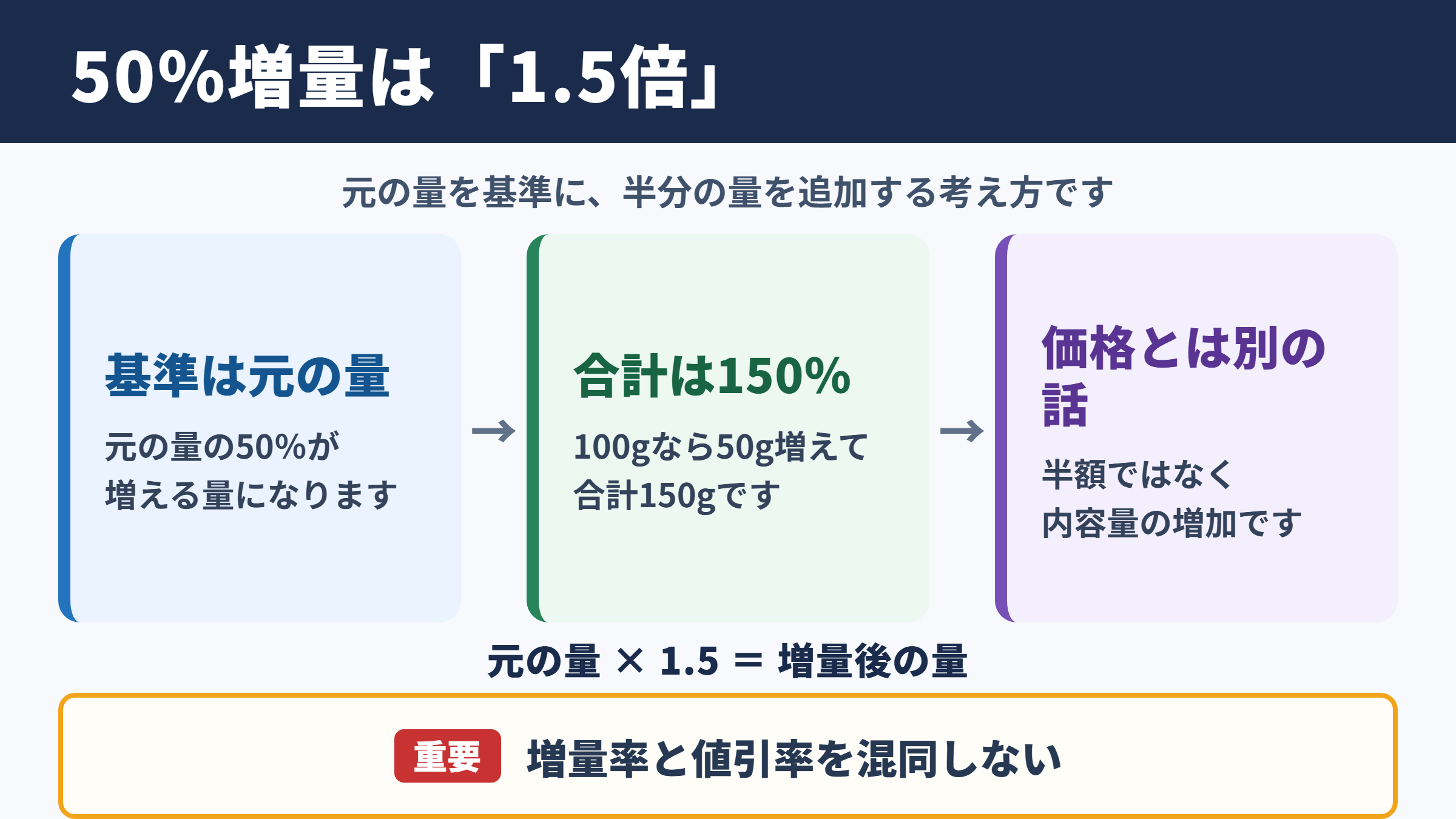 50%増量は「1.5倍」

元の量を基準に、半分の量を追加する考え方です

基準は元の量

元の量の50%が増える量になります

→

合計は150%

100gなら50g増えて合計150gです

→

価格とは別の話

半額ではなく内容量の増加です

元の量 × 1.5 = 増量後の量

重要 増量率と値引率を混同しない